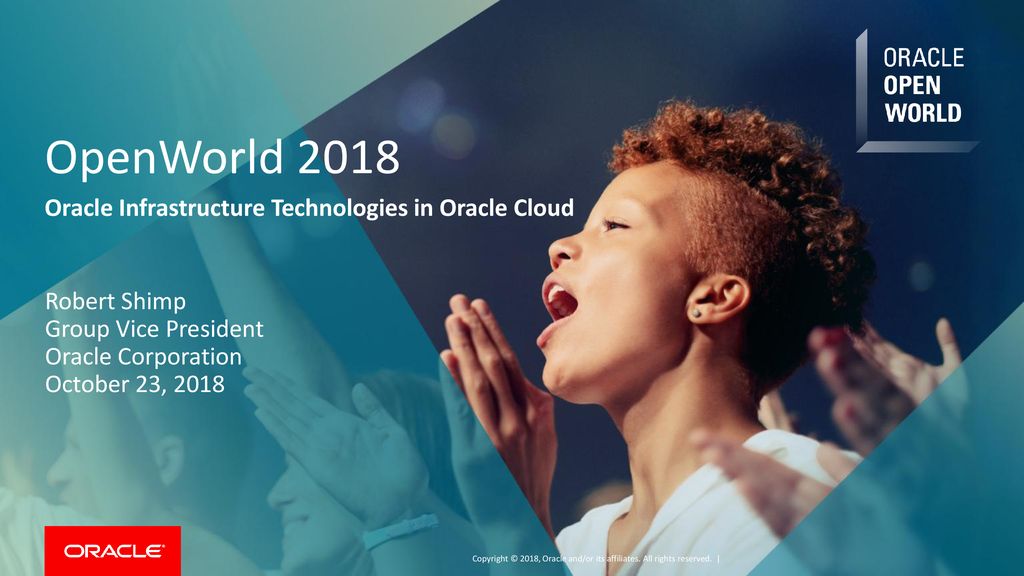 ORACLE
OPEN
WORLD

OpenWorld 2018

Oracle Infrastructure Technologies in Oracle Cloud

Robert Shimp
Group Vice President
Oracle Corporation
October 23, 2018

ORACLE

Copyright © 2018, Oracle and/or its affiliates. All rights reserved. |